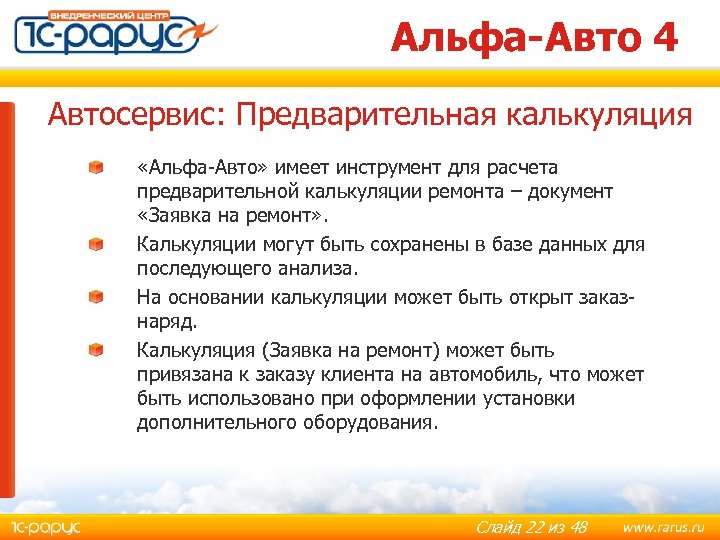 ВНЕДРЕНЧЕСКИЙ ЦЕНТР
1С-РАРУС

Альфа-Авто 4

Автосервис: Предварительная калькуляция

«Альфа-Авто» имеет инструмент для расчета предварительной калькуляции ремонта – документ «Заявка на ремонт».

Калькуляции могут быть сохранены в базе данных для последующего анализа.

На основании калькуляции может быть открыт заказ-наряд.

Калькуляция (Заявка на ремонт) может быть привязана к заказу клиента на автомобиль, что может быть использовано при оформлении установки дополнительного оборудования.

1С-РАРУС

Слайд 22 из 48

www.rarus.ru